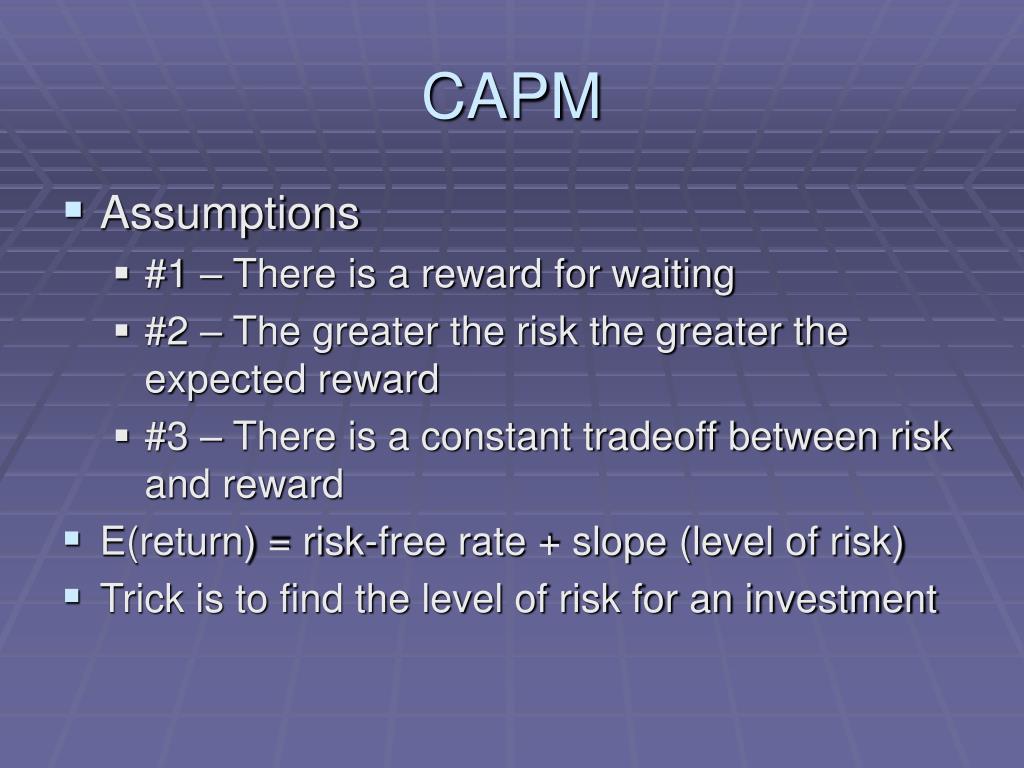 CAPM

Assumptions

#1 – There is a reward for waiting

#2 – The greater the risk the greater the expected reward

#3 – There is a constant tradeoff between risk and reward

E(return) = risk-free rate + slope (level of risk)

Trick is to find the level of risk for an investment